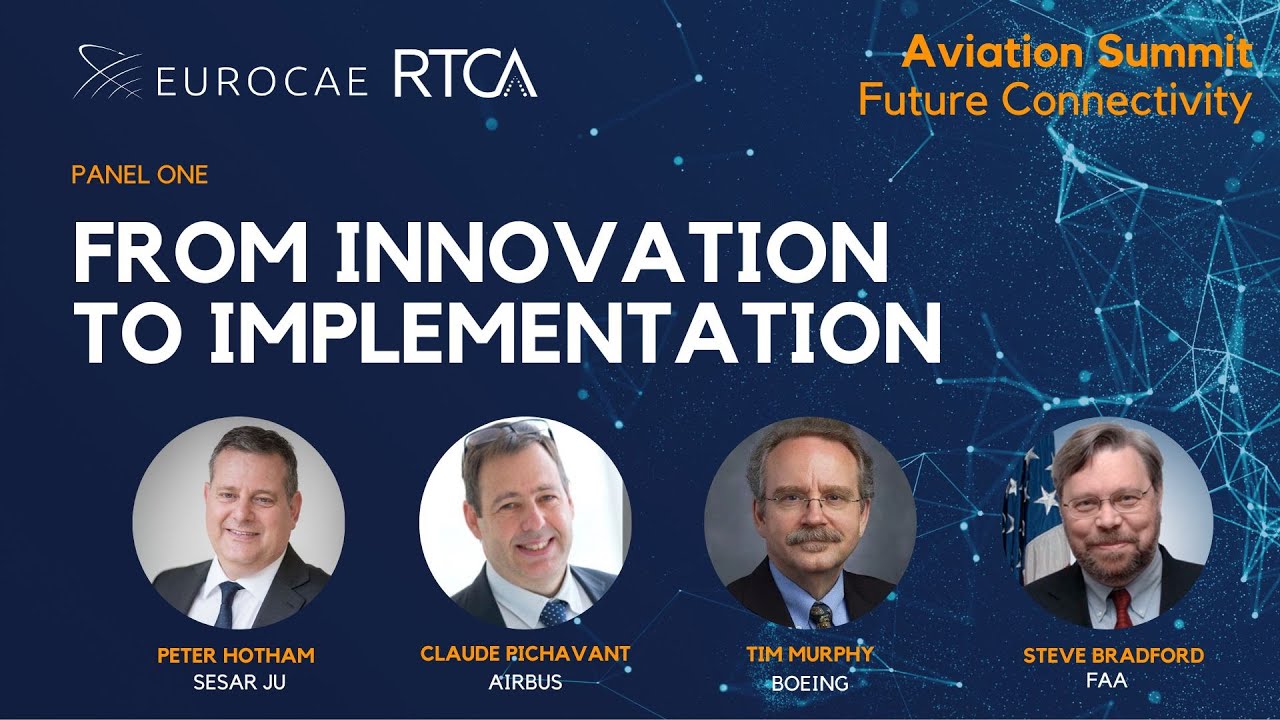 EUROCAE RTCA

Aviation Summit
Future Connectivity

PANEL ONE

FROM INNOVATION TO IMPLEMENTATION

PETER HOTHAM
SESAR JU

CLAUDE PICHAVANT
AIRBUS

TIM MURPHY
BOEING

STEVE BRADFORD
FAA